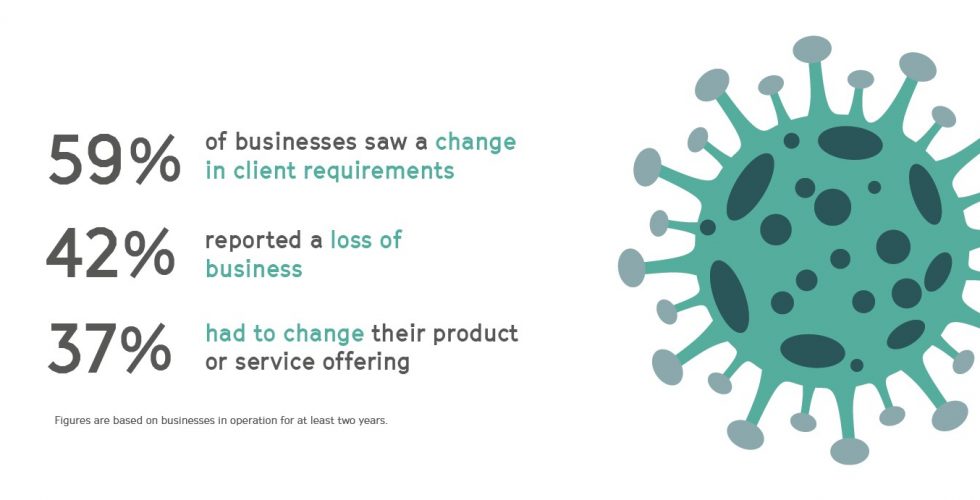 59% of businesses saw a change in client requirements

42% reported a loss of business

37% had to change their product or service offering

Figures are based on businesses in operation for at least two years.